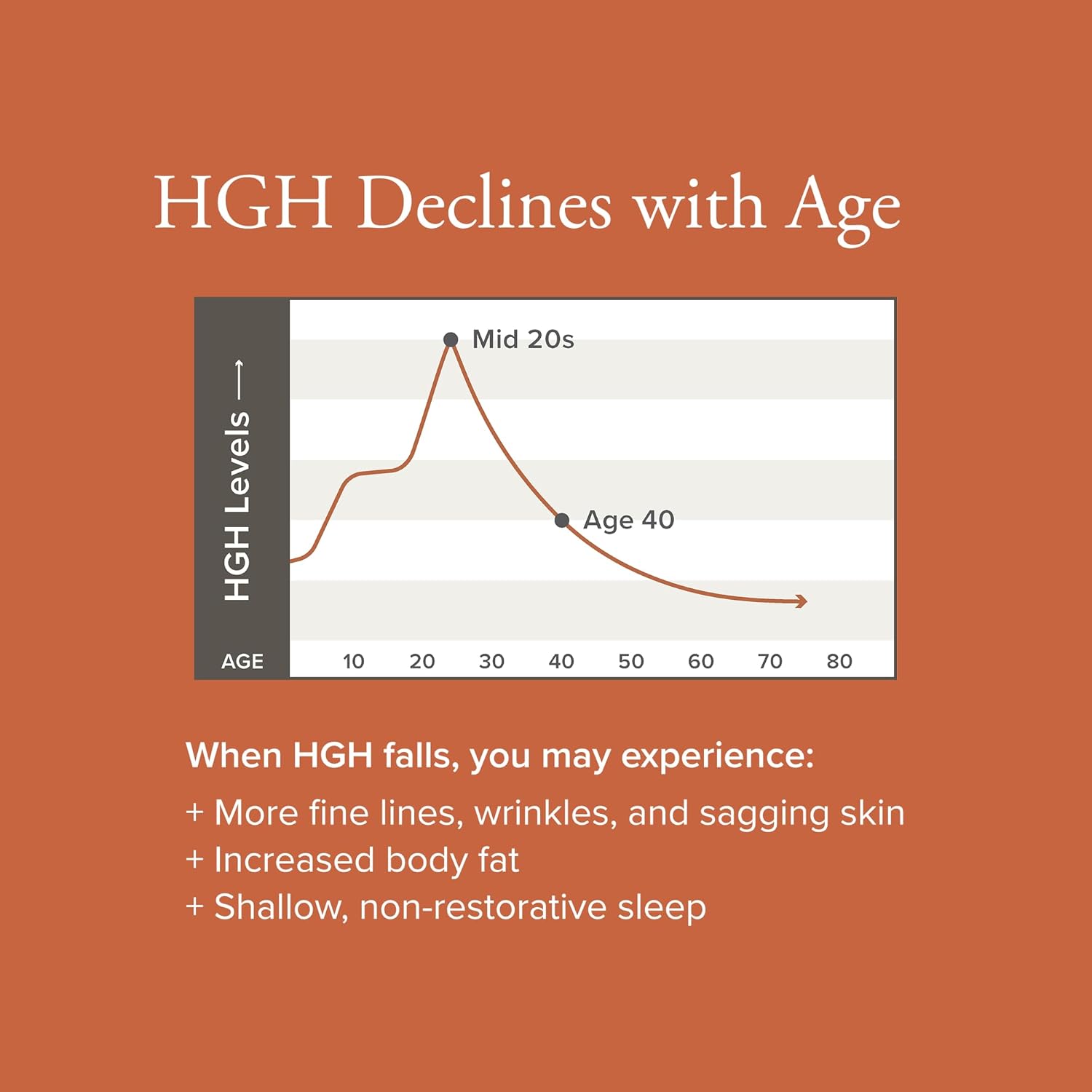 HGH Declines with Age

HGH Levels ⟶

Mid 20s

Age 40

AGE 10 20 30 40 50 60 70 80

When HGH falls, you may experience:

+ More fine lines, wrinkles, and sagging skin
+ Increased body fat
+ Shallow, non-restorative sleep